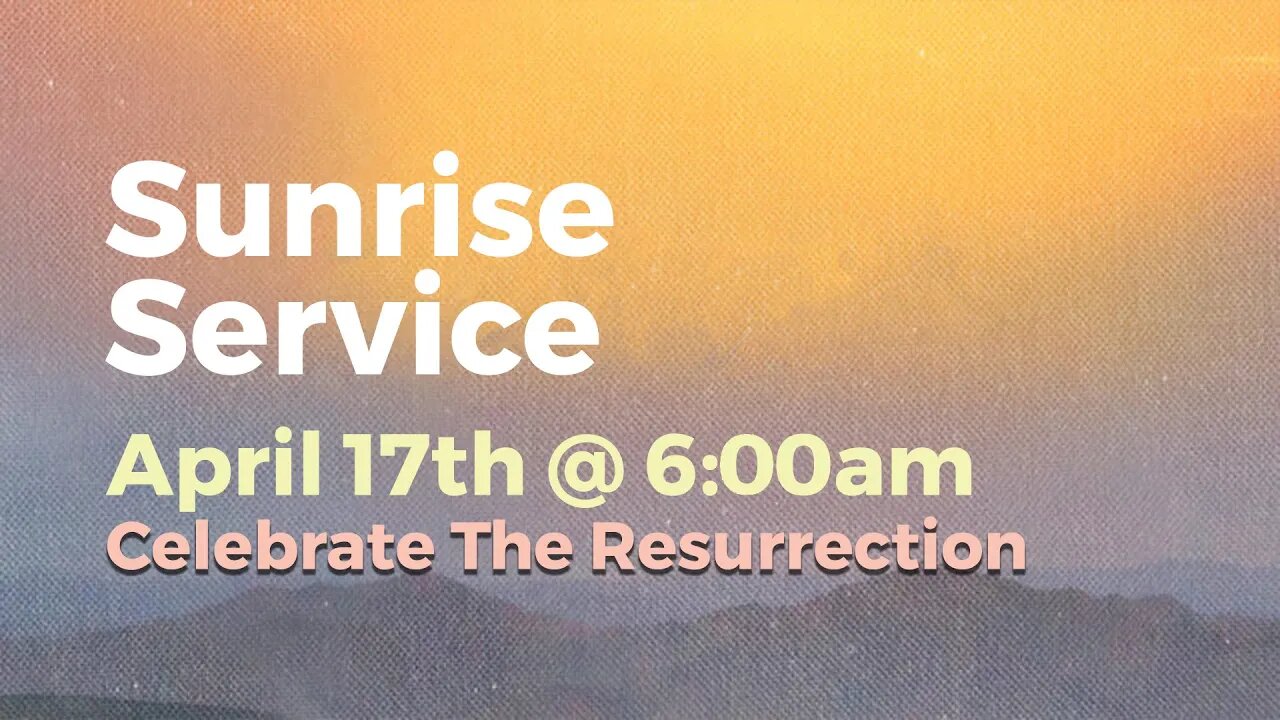 Sunrise Service

April 17th @ 6:00am

Celebrate The Resurrection